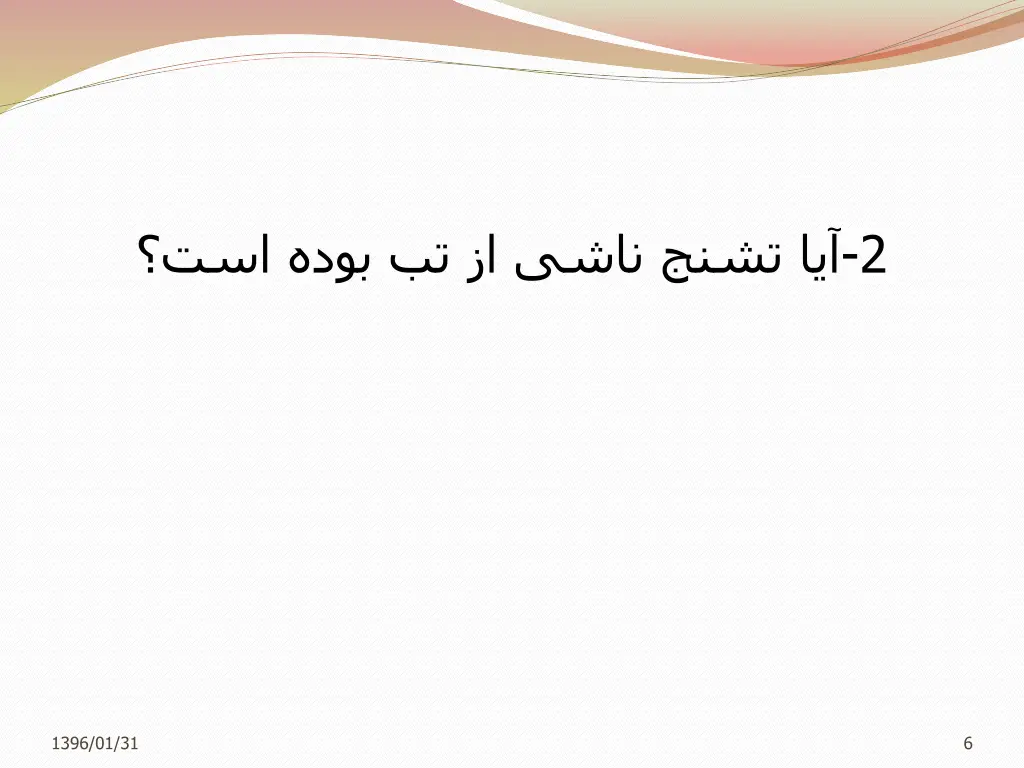 2-آیا تشنج ناشی از تب بوده است؟

1396/01/31

6